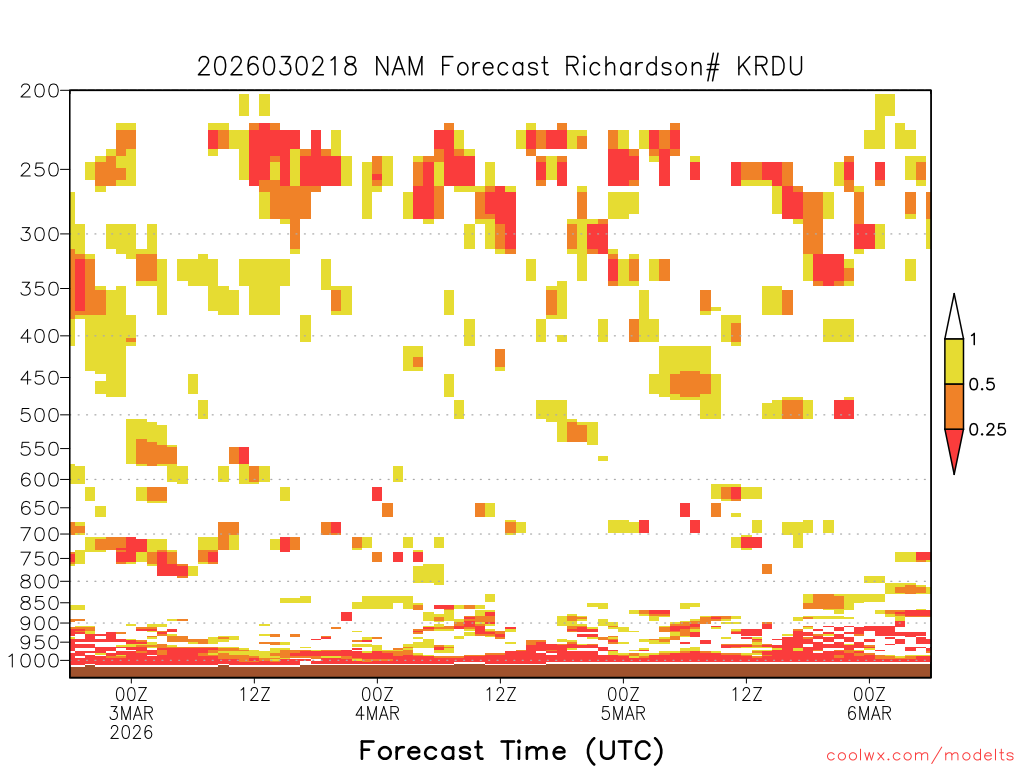 2026030218 NAM Forecast Richardson# KRDU

200
250
300
350
400
450
500
550
600
650
700
750
800
850
900
950
1000

1
0.5
0.25

00Z
3MAR
2026
12Z
00Z
4MAR
12Z
00Z
5MAR
12Z
00Z
6MAR

Forecast Time (UTC)

coolwx.com/modelts